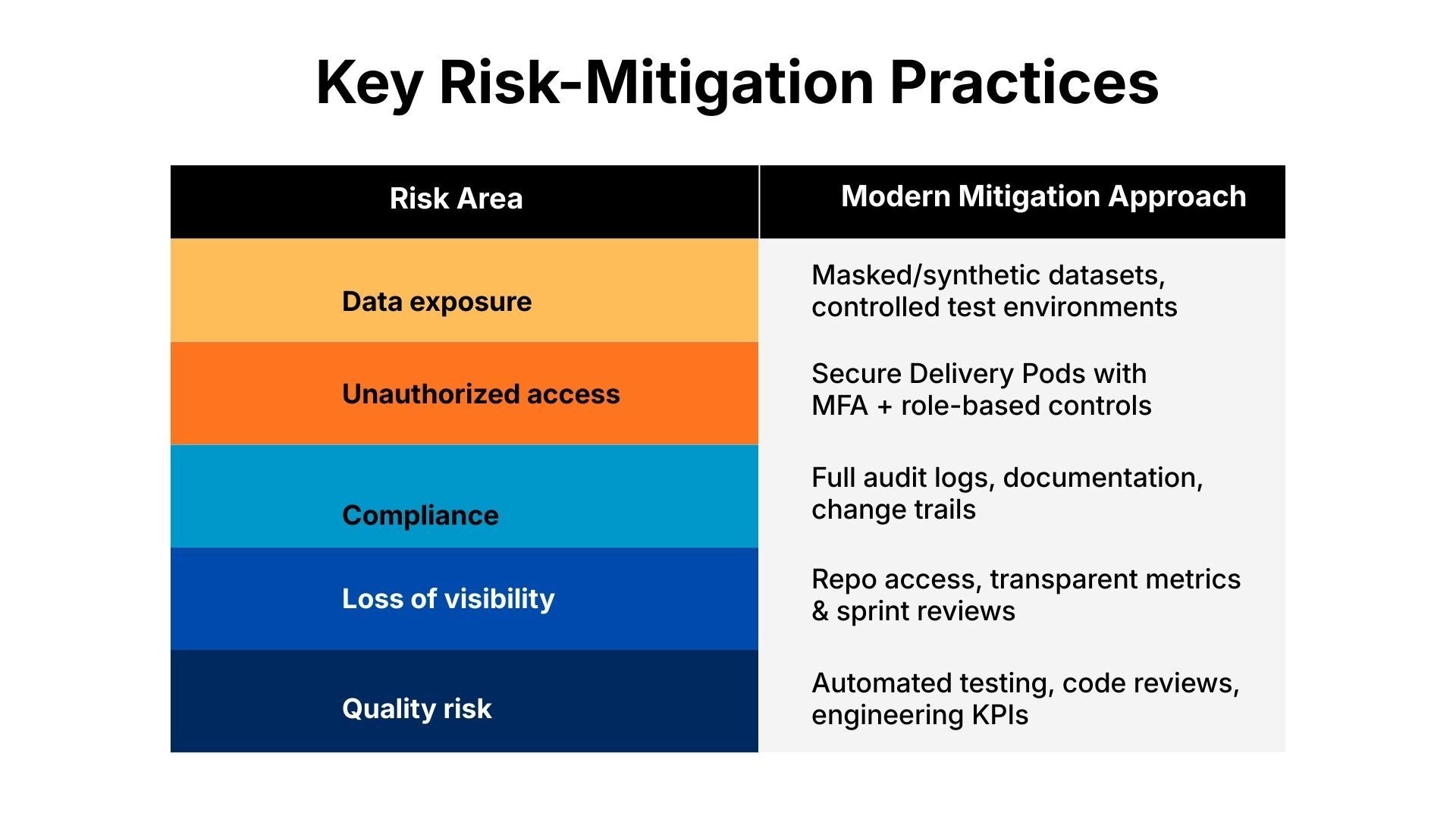 Key Risk-Mitigation Practices

| Risk Area | Modern Mitigation Approach |
|---|---|
| Data exposure | Masked/synthetic datasets, controlled test environments |
| Unauthorized access | Secure Delivery Pods with MFA + role-based controls |
| Compliance | Full audit logs, documentation, change trails |
| Loss of visibility | Repo access, transparent metrics & sprint reviews |
| Quality risk | Automated testing, code reviews, engineering KPIs |